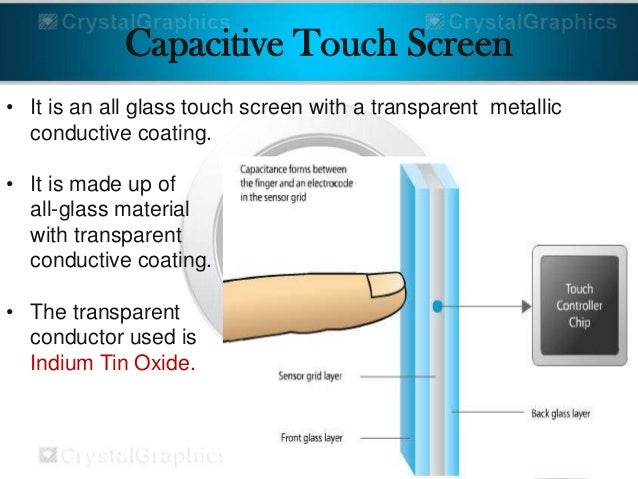 CrystalGraphics CrystalGraphics
Capacitive Touch Screen

• It is an all glass touch screen with a transparent metallic conductive coating.

• It is made up of all-glass material with transparent conductive coating.

• The transparent conductor used is Indium Tin Oxide.

Capacitance forms between the finger and an electrocode in the sensor grid

Touch Controller Chip

Sensor grid layer

Back glass layer

Front glass layer

CrystalGraphics